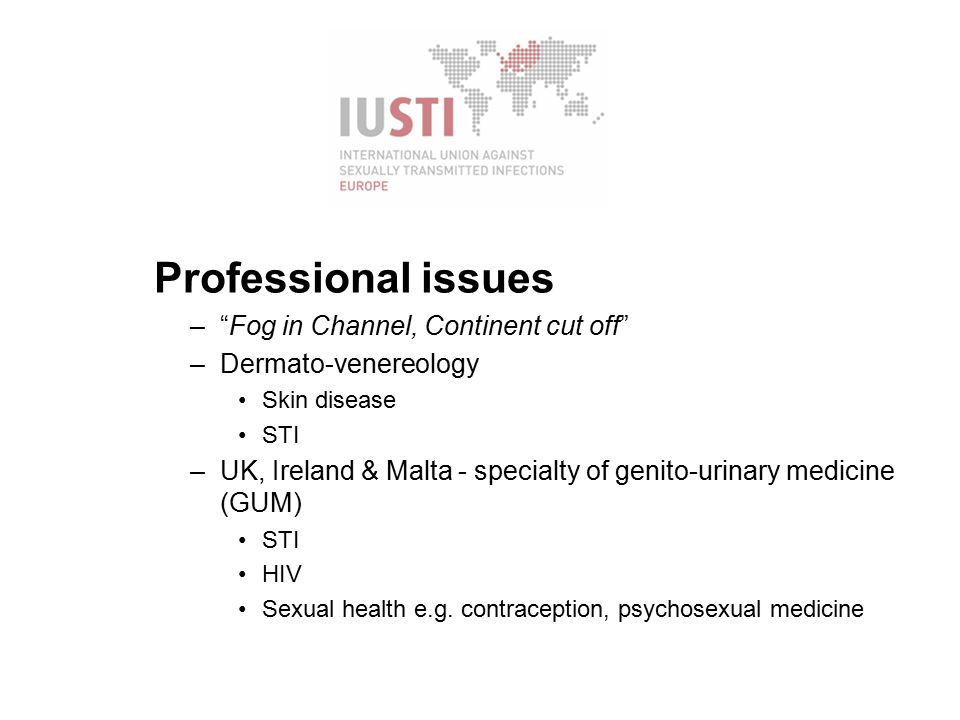 IUSTI
INTERNATIONAL UNION AGAINST SEXUALLY TRANSMITTED INFECTIONS
EUROPE

Professional issues

– “Fog in Channel, Continent cut off”
– Dermato-venereology
• Skin disease
• STI
– UK, Ireland & Malta - specialty of genito-urinary medicine (GUM)
• STI
• HIV
• Sexual health e.g. contraception, psychosexual medicine